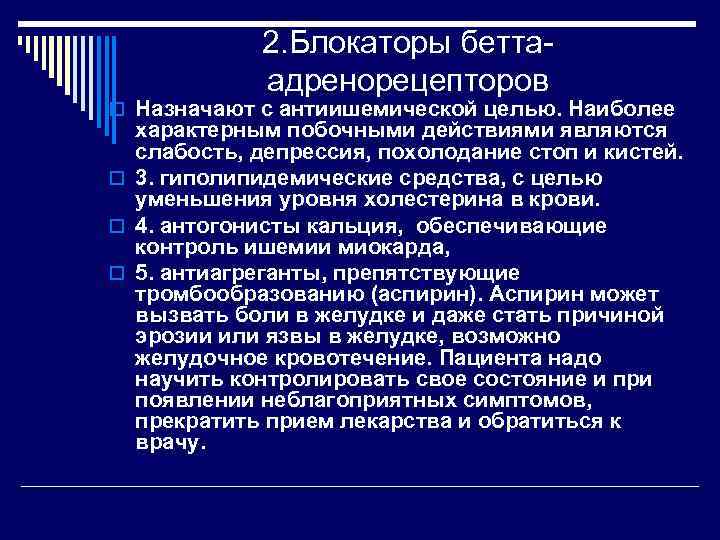 2.Блокаторы бетта-адренорецепторов

Назначают с антиишемической целью. Наиболее характерным побочными действиями являются слабость, депрессия, похолодание стоп и кистей.

3. гиполипидемические средства, с целью уменьшения уровня холестерина в крови.

4. антогонисты кальция, обеспечивающие контроль ишемии миокарда,

5. антиагреганты, препятствующие тромбообразованию (аспирин). Аспирин может вызвать боли в желудке и даже стать причиной эрозии или язвы в желудке, возможно желудочное кровотечение. Пациента надо научить контролировать свое состояние и при появлении неблагоприятных симптомов, прекратить прием лекарства и обратиться к врачу.